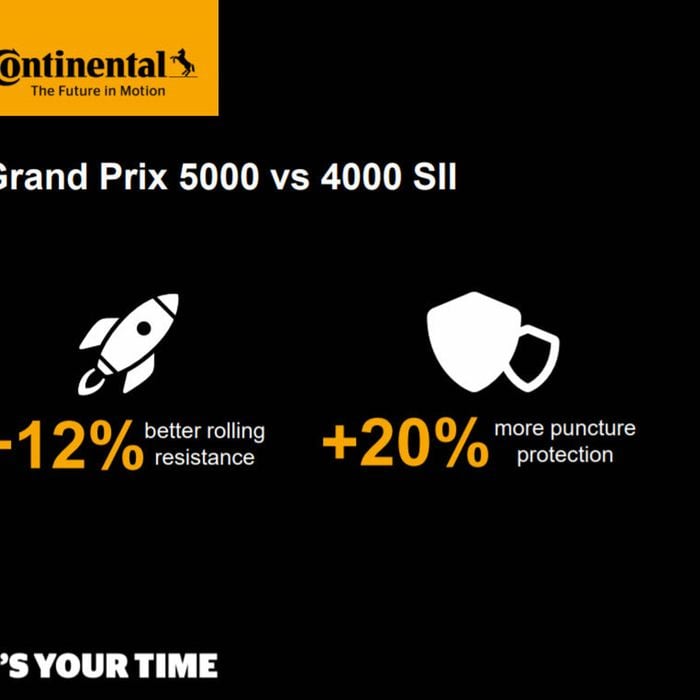 ontinental
The Future in Motion

Grand Prix 5000 vs 4000 SII

-12% better rolling resistance

+20% more puncture protection

'S YOUR TIME